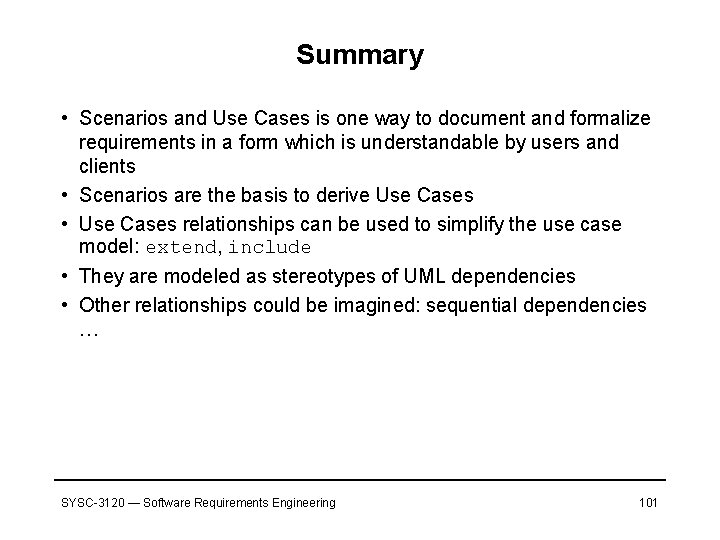 Summary

• Scenarios and Use Cases is one way to document and formalize requirements in a form which is understandable by users and clients
• Scenarios are the basis to derive Use Cases
• Use Cases relationships can be used to simplify the use case model: extend, include
• They are modeled as stereotypes of UML dependencies
• Other relationships could be imagined: sequential dependencies …

SYSC-3120 — Software Requirements Engineering

101